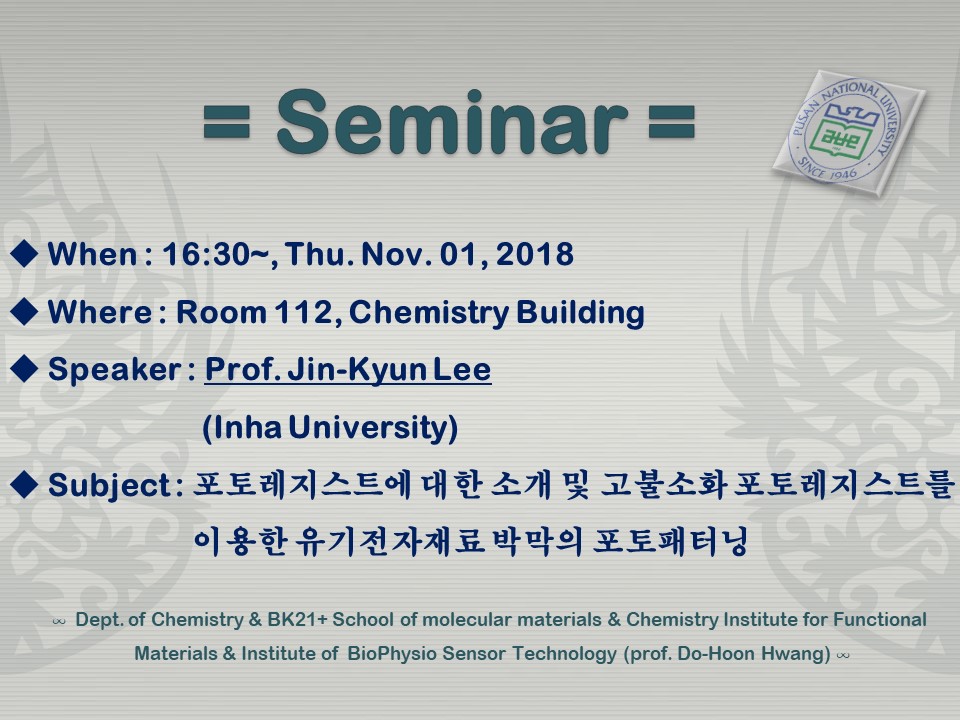 = Seminar =

PUSAN NATIONAL UNIVERSITY
SINCE 1946

◆ When : 16:30~, Thu. Nov. 01, 2018

◆ Where : Room 112, Chemistry Building

◆ Speaker : Prof. Jin-Kyun Lee
(Inha University)

◆ Subject : 포토레지스트에 대한 소개 및 고불소화 포토레지스트를 이용한 유기전자재료 박막의 포토패터닝

∞ Dept. of Chemistry & BK21+ School of molecular materials & Chemistry Institute for Functional Materials & Institute of BioPhysio Sensor Technology (prof. Do-Hoon Hwang) ∞